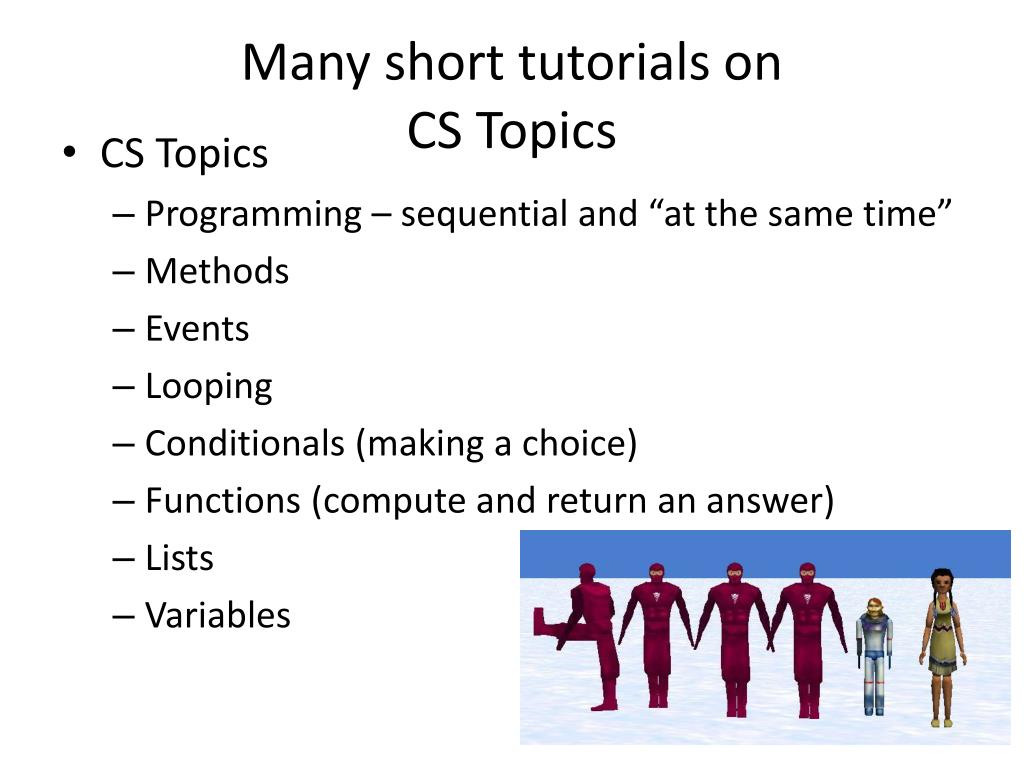 Many short tutorials on CS Topics

• CS Topics
– Programming – sequential and “at the same time”
– Methods
– Events
– Looping
– Conditionals (making a choice)
– Functions (compute and return an answer)
– Lists
– Variables